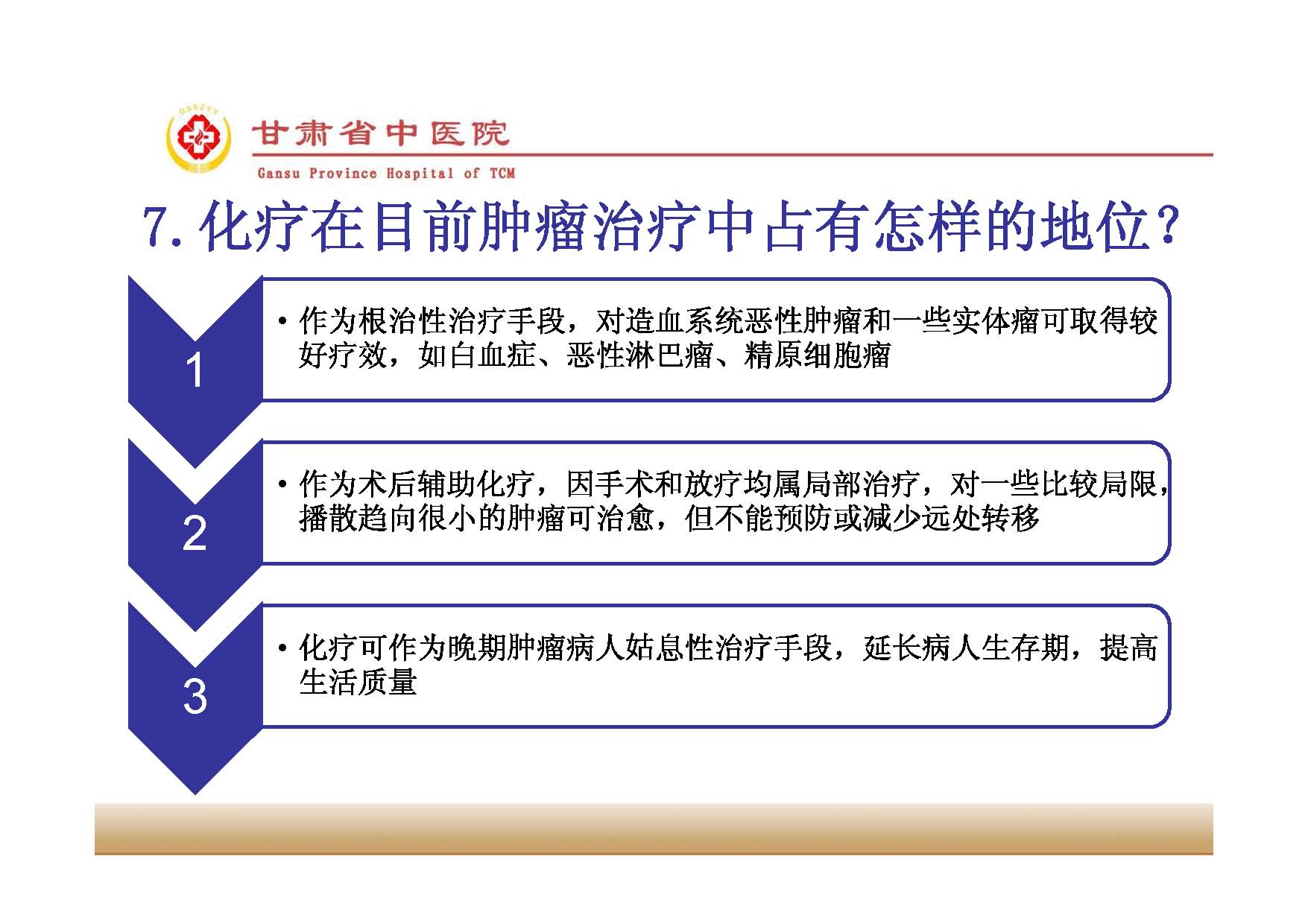 GSSZYY

甘肃省中医院

Gansu Province Hospital of TCM

7. 化疗在目前肿瘤治疗中占有怎样的地位？

1

• 作为根治性治疗手段，对造血系统恶性肿瘤和一些实体瘤可取得较好疗效，如白血症、恶性淋巴瘤、精原细胞瘤

2

• 作为术后辅助化疗，因手术和放疗均属局部治疗，对一些比较局限，播散趋向很小的肿瘤可治愈，但不能预防或减少远处转移

3

• 化疗可作为晚期肿瘤病人姑息性治疗手段，延长病人生存期，提高生活质量